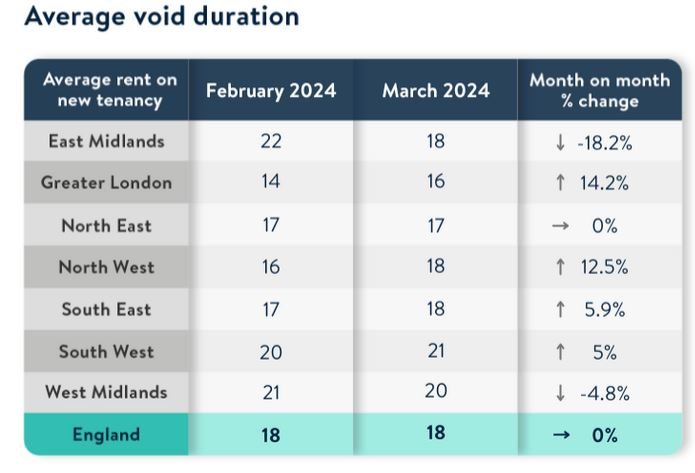 Average void duration

| Average rent on new tenancy | February 2024 | March 2024 | Month on month % change |
|---|---|---|---|
| East Midlands | 22 | 18 | ↓ -18.2% |
| Greater London | 14 | 16 | ↑ 14.2% |
| North East | 17 | 17 | → 0% |
| North West | 16 | 18 | ↑ 12.5% |
| South East | 17 | 18 | ↑ 5.9% |
| South West | 20 | 21 | ↑ 5% |
| West Midlands | 21 | 20 | ↓ -4.8% |
| England | 18 | 18 | → 0% |